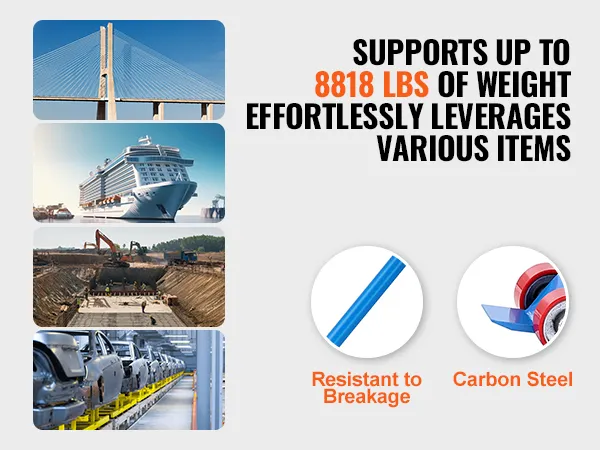 SUPPORTS UP TO 8818 LBS OF WEIGHT EFFORTLESSLY LEVERAGES VARIOUS ITEMS

Resistant to Breakage

Carbon Steel